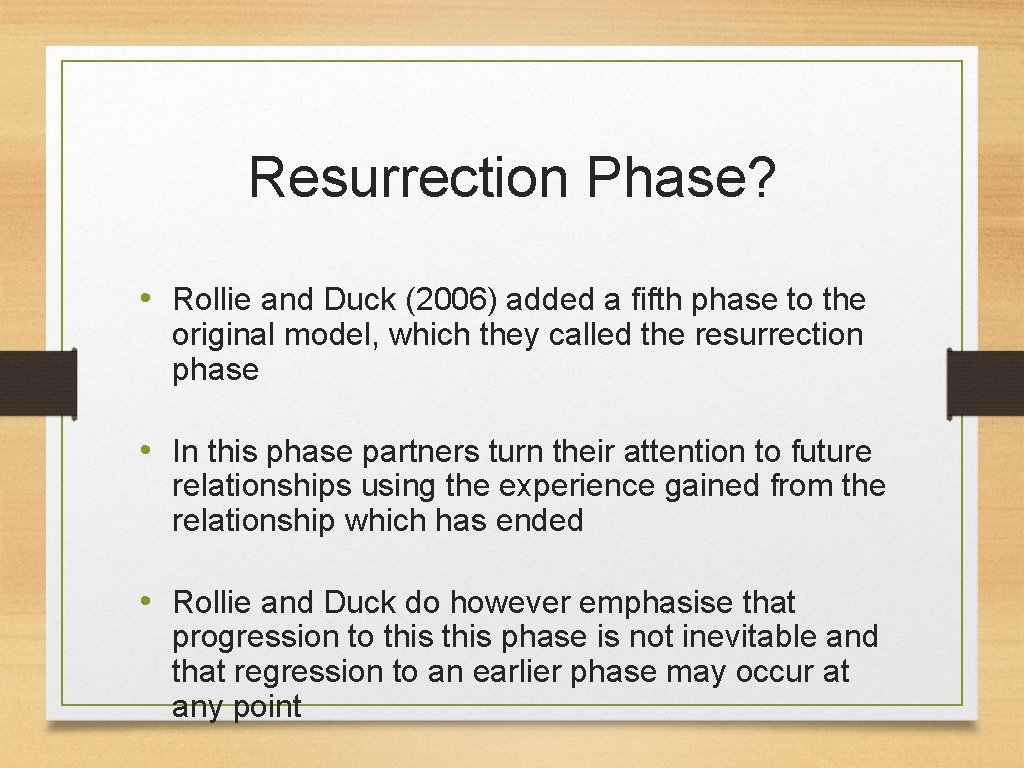 Resurrection Phase?

• Rollie and Duck (2006) added a fifth phase to the original model, which they called the resurrection phase

• In this phase partners turn their attention to future relationships using the experience gained from the relationship which has ended

• Rollie and Duck do however emphasise that progression to this this phase is not inevitable and that regression to an earlier phase may occur at any point